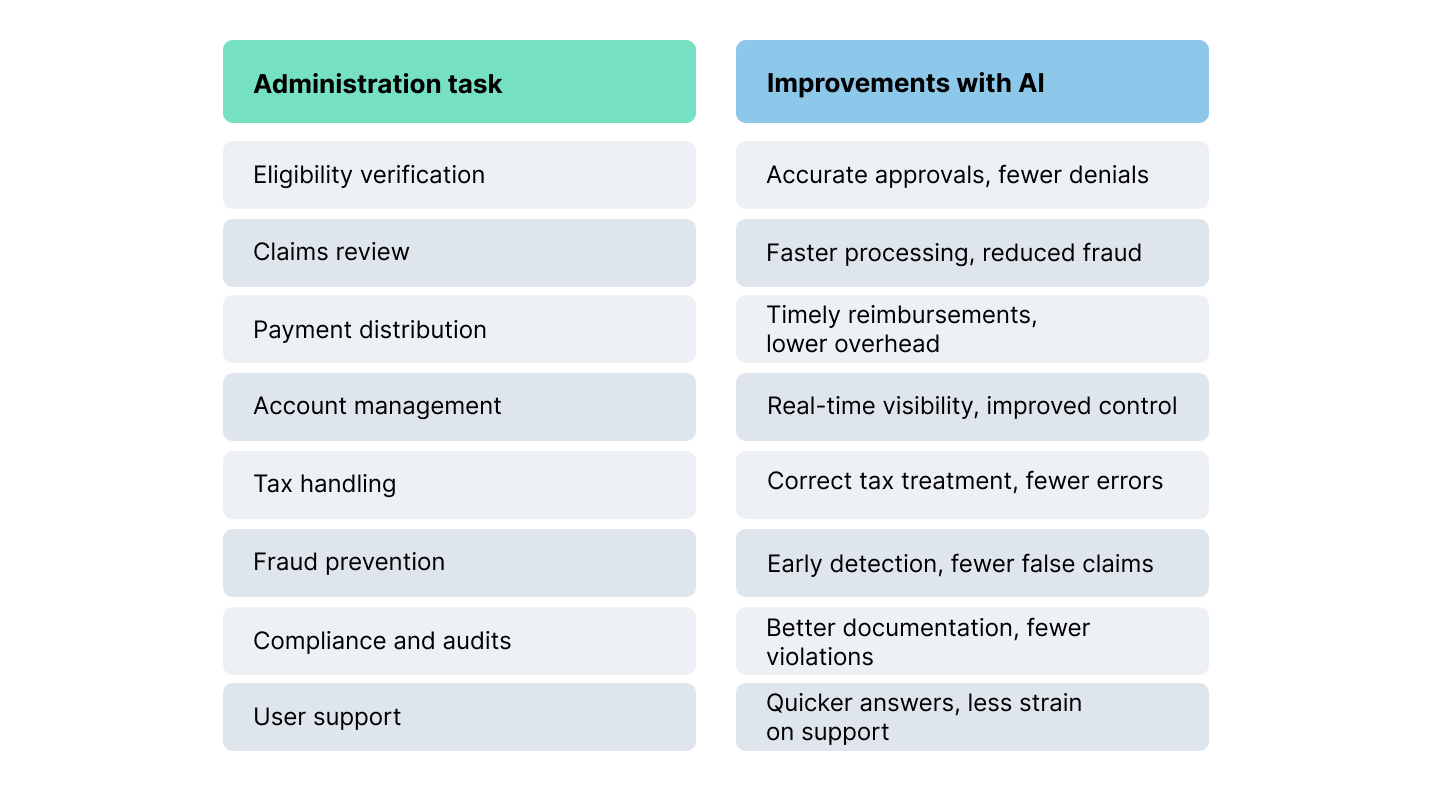 | Administration task | Improvements with AI |
|---|---|
| Eligibility verification | Accurate approvals, fewer denials |
| Claims review | Faster processing, reduced fraud |
| Payment distribution | Timely reimbursements, lower overhead |
| Account management | Real-time visibility, improved control |
| Tax handling | Correct tax treatment, fewer errors |
| Fraud prevention | Early detection, fewer false claims |
| Compliance and audits | Better documentation, fewer violations |
| User support | Quicker answers, less strain on support |